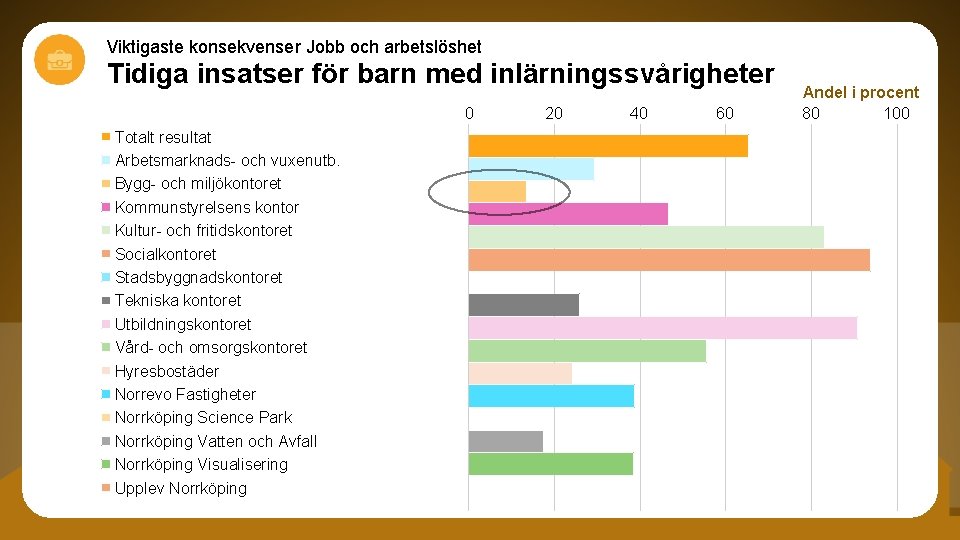 Viktigaste konsekvenser Jobb och arbetslöshet

Tidiga insatser för barn med inlärningssvårigheter

Andel i procent

0 20 40 60 80 100

Totalt resultat
Arbetsmarknads- och vuxenutb.
Bygg- och miljökontoret
Kommunstyrelsens kontor
Kultur- och fritidskontoret
Socialkontoret
Stadsbyggnadskontoret
Tekniska kontoret
Utbildningskontoret
Vård- och omsorgskontoret
Hyresbostäder
Norrevo Fastigheter
Norrköping Science Park
Norrköping Vatten och Avfall
Norrköping Visualisering
Upplev Norrköping